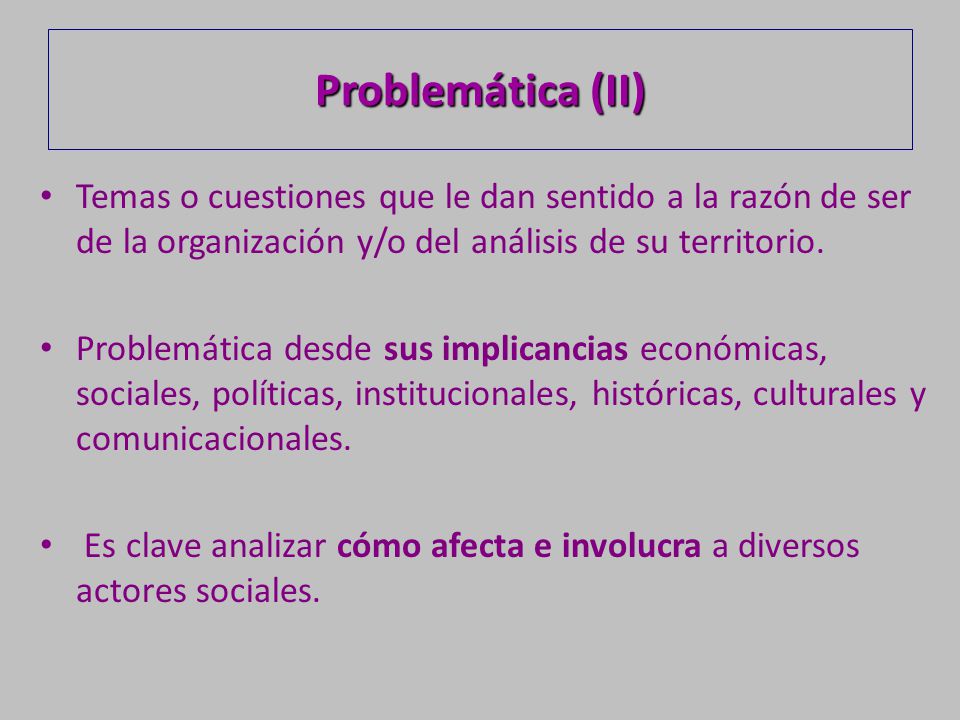 Problemática (II)

• Temas o cuestiones que le dan sentido a la razón de ser de la organización y/o del análisis de su territorio.

• Problemática desde sus implicancias económicas, sociales, políticas, institucionales, históricas, culturales y comunicacionales.

• Es clave analizar cómo afecta e involucra a diversos actores sociales.